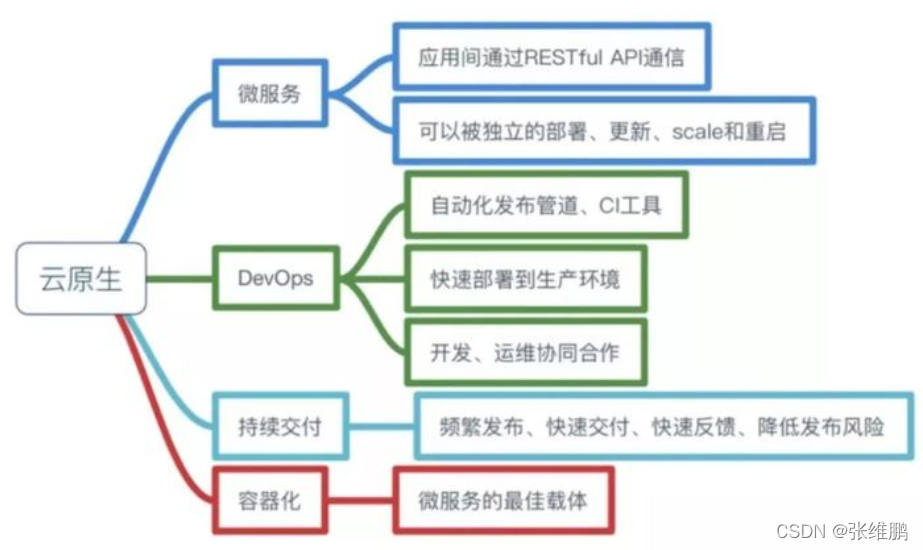 云原生

微服务
应用间通过RESTful API通信
可以被独立的部署、更新、scale和重启

DevOps
自动化发布管道、CI工具
快速部署到生产环境
开发、运维协同合作

持续交付
频繁发布、快速交付、快速反馈、降低发布风险

容器化
微服务的最佳载体

CSDN @张维鹏